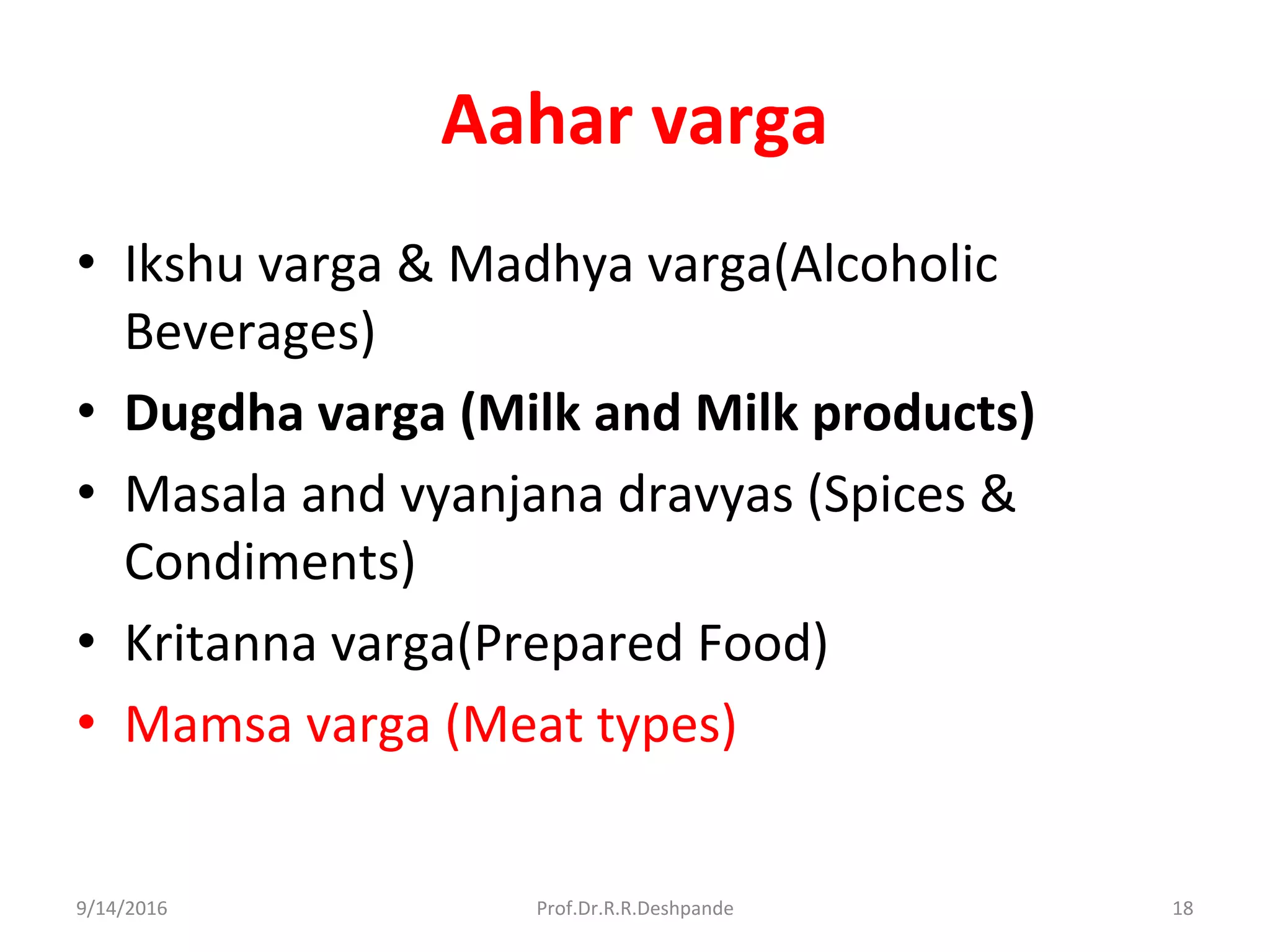 Aahar varga

• Ikshu varga & Madhya varga(Alcoholic Beverages)
• Dugdha varga (Milk and Milk products)
• Masala and vyanjana dravyas (Spices & Condiments)
• Kritanna varga(Prepared Food)
• Mamsa varga (Meat types)

9/14/2016 Prof.Dr.R.R.Deshpande 18